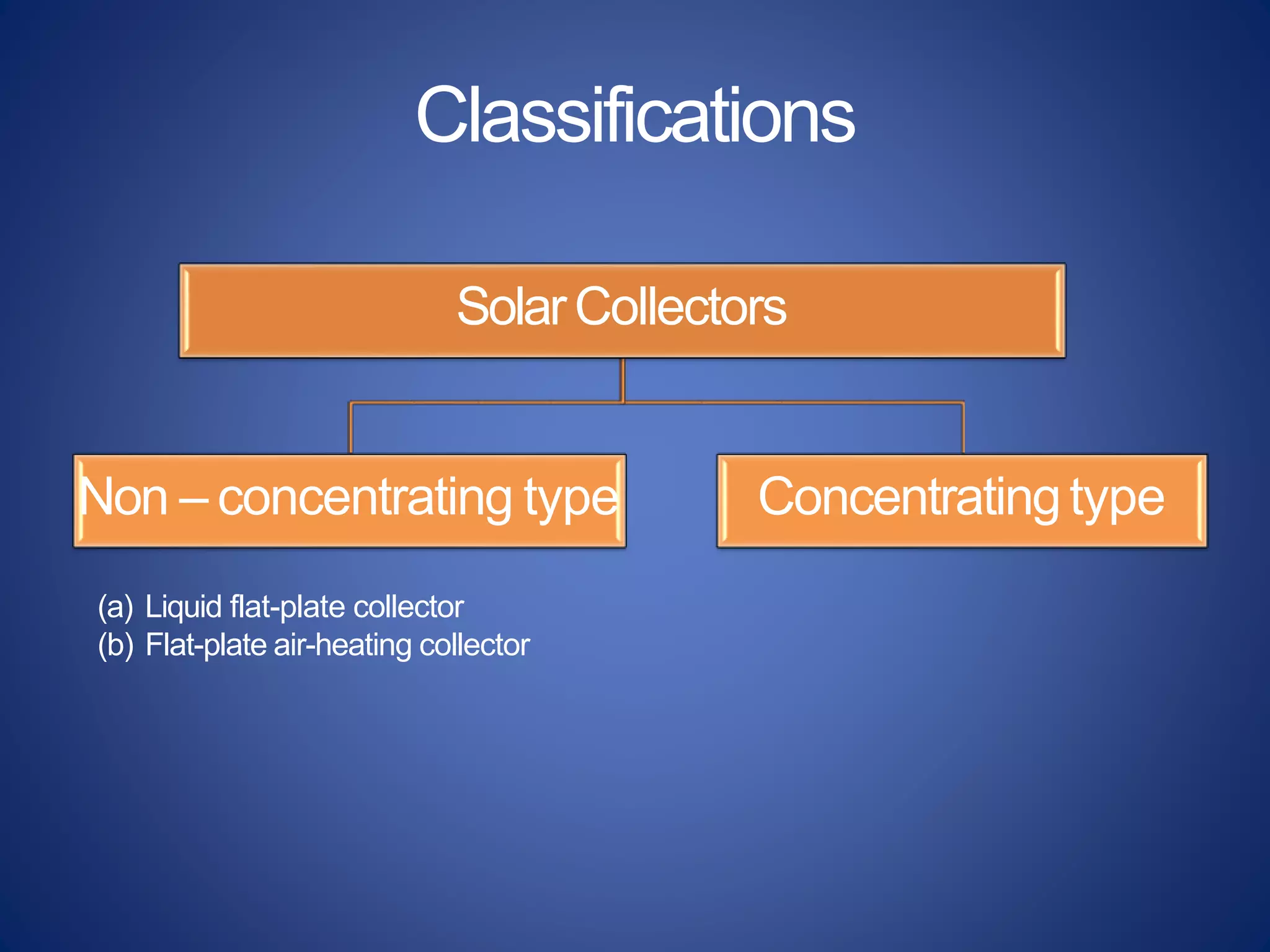 Classifications

Solar Collectors

Non – concentrating type

Concentrating type

(a) Liquid flat-plate collector
(b) Flat-plate air-heating collector